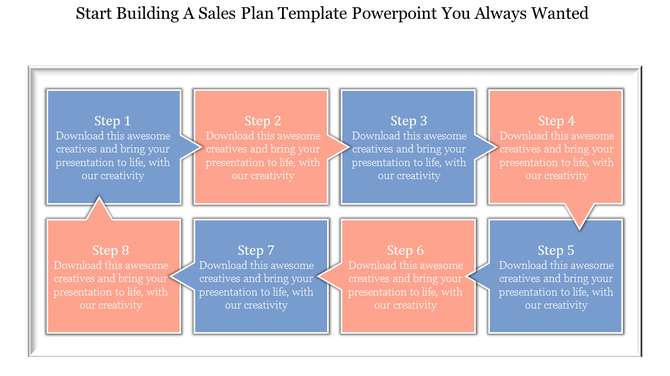 Start Building A Sales Plan Template Powerpoint You Always Wanted

Step 1
Download this awesome creatives and bring your presentation to life, with our creativity

Step 2
Download this awesome creatives and bring your presentation to life, with our creativity

Step 3
Download this awesome creatives and bring your presentation to life, with our creativity

Step 4
Download this awesome creatives and bring your presentation to life, with our creativity

Step 8
Download this awesome creatives and bring your presentation to life, with our creativity

Step 7
Download this awesome creatives and bring your presentation to life, with our creativity

Step 6
Download this awesome creatives and bring your presentation to life, with our creativity

Step 5
Download this awesome creatives and bring your presentation to life, with our creativity